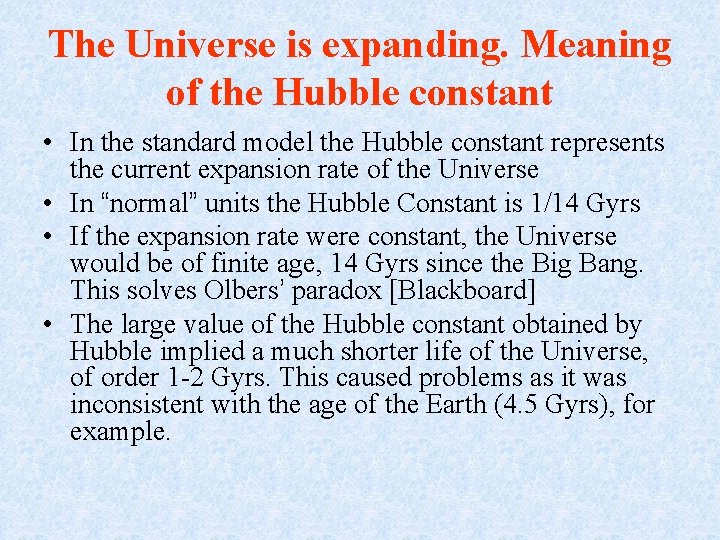 The Universe is expanding. Meaning of the Hubble constant

• In the standard model the Hubble constant represents the current expansion rate of the Universe
• In “normal” units the Hubble Constant is 1/14 Gyrs
• If the expansion rate were constant, the Universe would be of finite age, 14 Gyrs since the Big Bang. This solves Olbers’ paradox [Blackboard]
• The large value of the Hubble constant obtained by Hubble implied a much shorter life of the Universe, of order 1-2 Gyrs. This caused problems as it was inconsistent with the age of the Earth (4.5 Gyrs), for example.